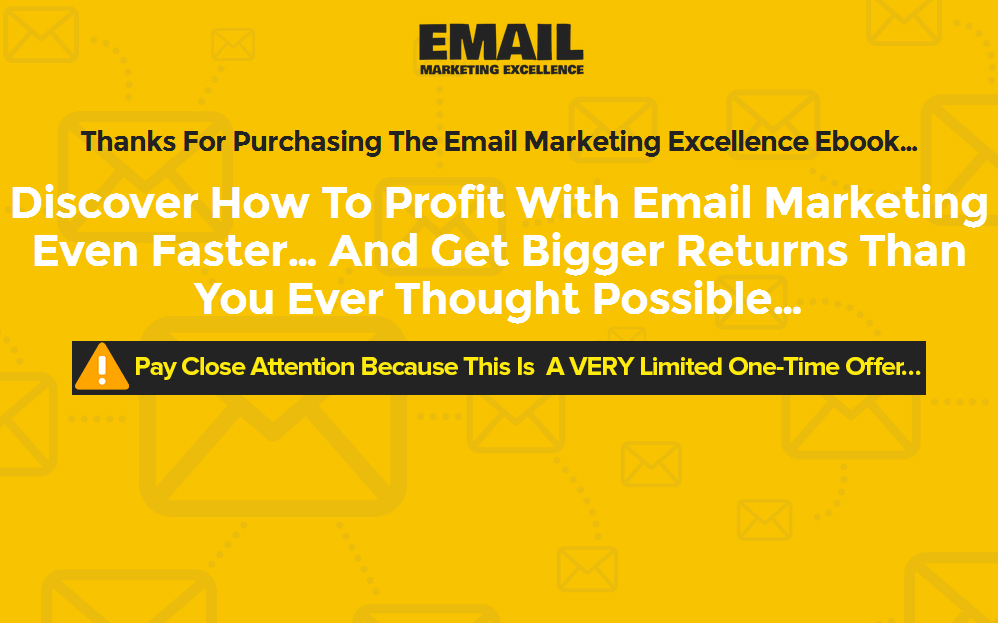 EMAIL
MARKETING EXCELLENCE

Thanks For Purchasing The Email Marketing Excellence Ebook...

Discover How To Profit With Email Marketing Even Faster... And Get Bigger Returns Than You Ever Thought Possible...

Pay Close Attention Because This Is A VERY Limited One-Time Offer...